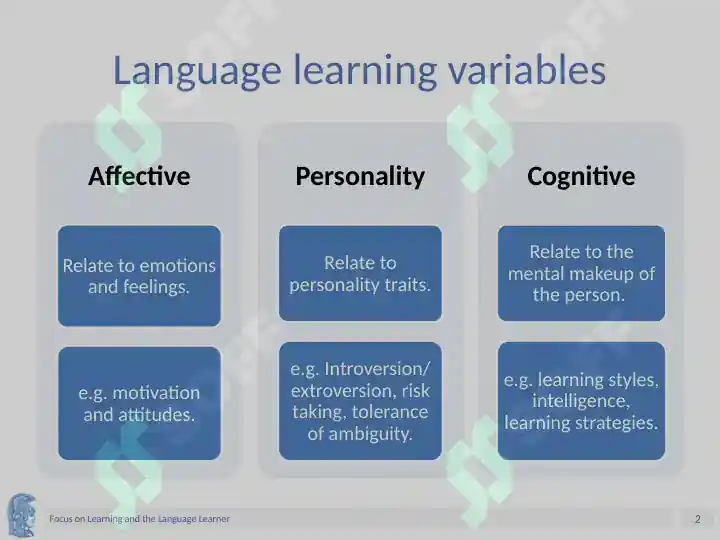 Language learning variables

Affective

Relate to emotions and feelings.

e.g. motivation and attitudes.

Personality

Relate to personality traits.

e.g. Introversion/ extroversion, risk taking, tolerance of ambiguity.

Cognitive

Relate to the mental makeup of the person.

e.g. learning styles, intelligence, learning strategies.

Focus on Learning and the Language Learner

2